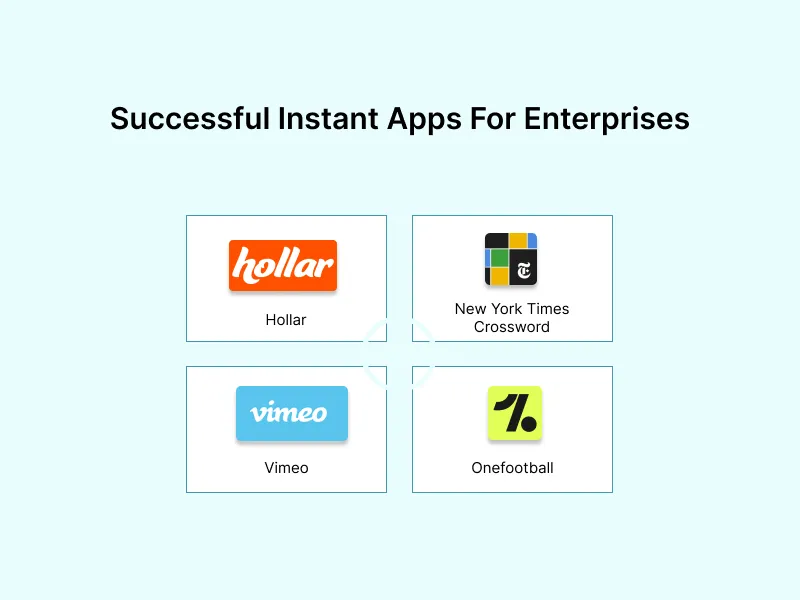 Successful Instant Apps For Enterprises

hollar

Hollar

New York Times Crossword

vimeo

Vimeo

Onefootball